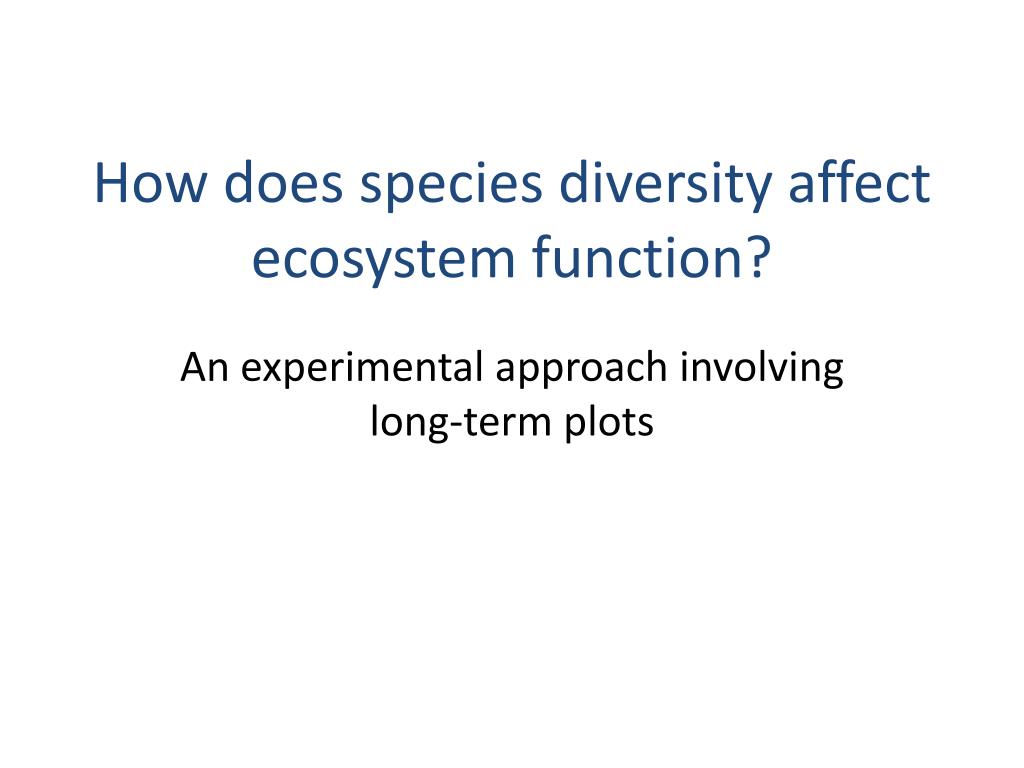 How does species diversity affect ecosystem function?

An experimental approach involving long-term plots